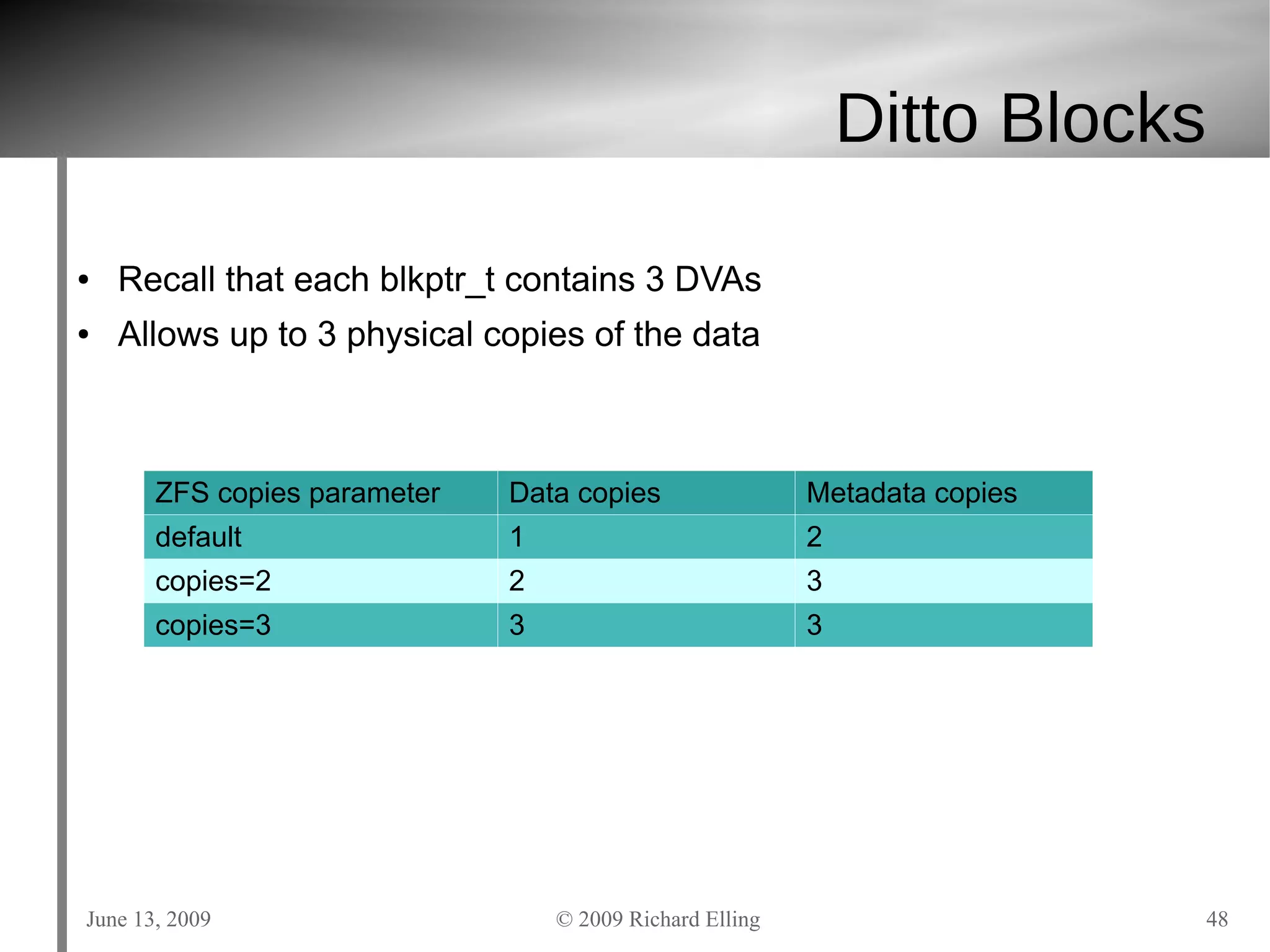 Ditto Blocks

• Recall that each blkptr_t contains 3 DVAs
• Allows up to 3 physical copies of the data

| ZFS copies parameter | Data copies | Metadata copies |
|---|---|---|
| default | 1 | 2 |
| copies=2 | 2 | 3 |
| copies=3 | 3 | 3 |

June 13, 2009
© 2009 Richard Elling
48